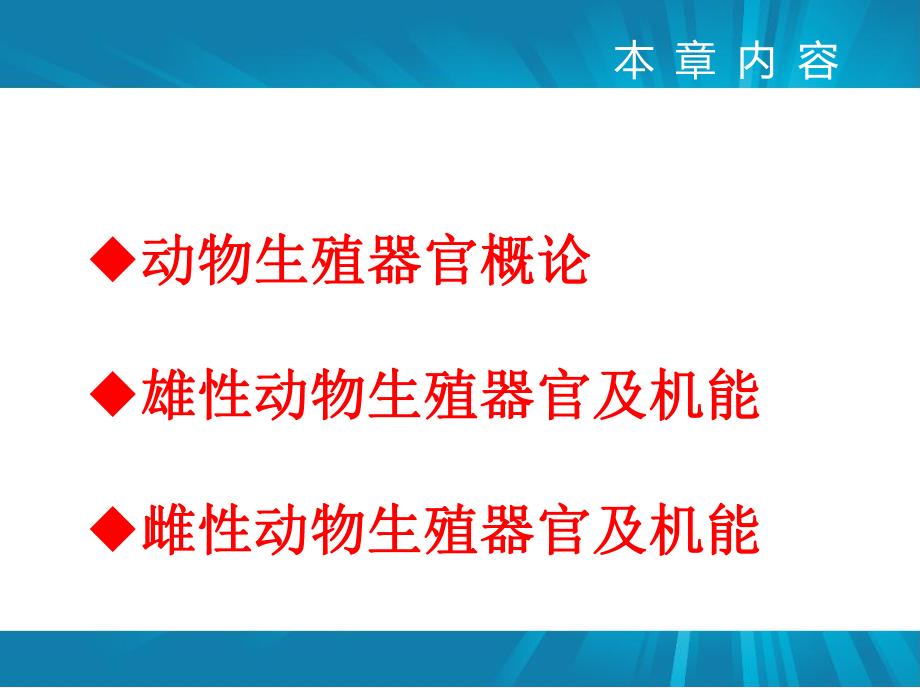 本 章 内 容

◆动物生殖器官概论

◆雄性动物生殖器官及机能

◆雌性动物生殖器官及机能